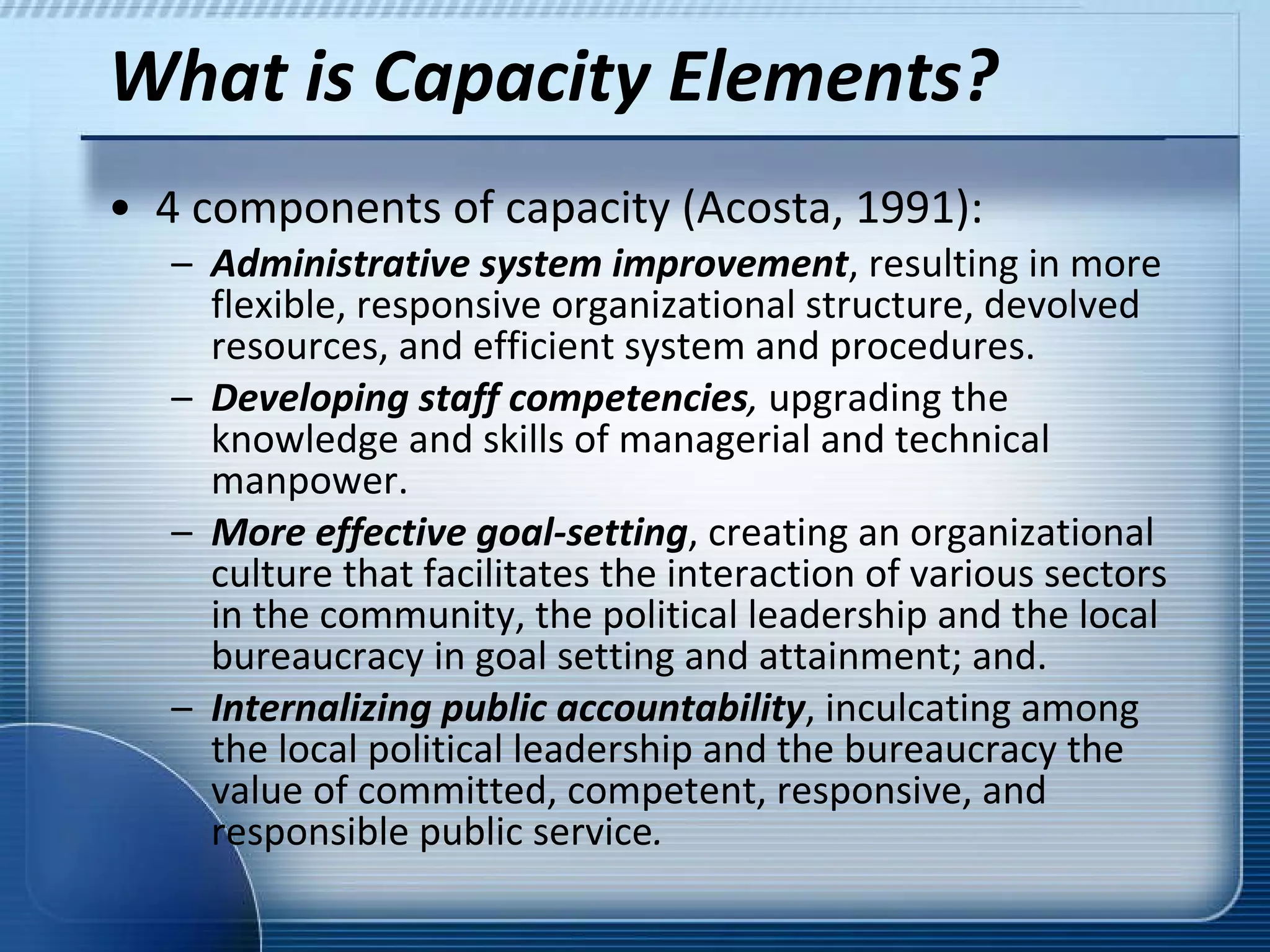 What is Capacity Elements?

• 4 components of capacity (Acosta, 1991):

– Administrative system improvement, resulting in more flexible, responsive organizational structure, devolved resources, and efficient system and procedures.

– Developing staff competencies, upgrading the knowledge and skills of managerial and technical manpower.

– More effective goal-setting, creating an organizational culture that facilitates the interaction of various sectors in the community, the political leadership and the local bureaucracy in goal setting and attainment; and.

– Internalizing public accountability, inculcating among the local political leadership and the bureaucracy the value of committed, competent, responsive, and responsible public service.